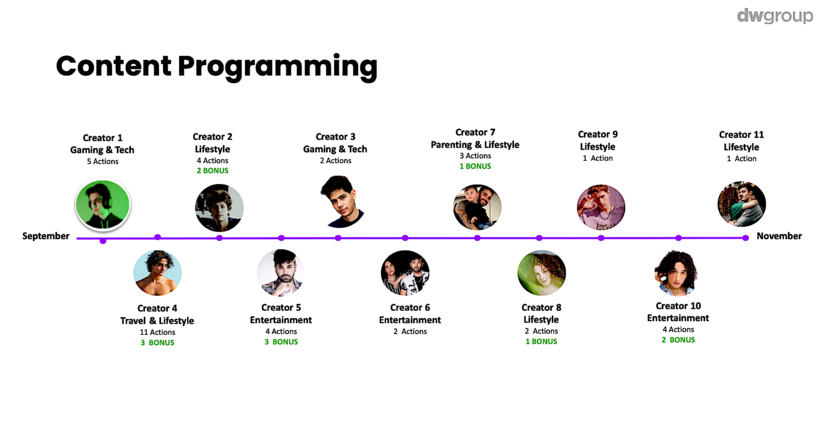 dwgroup

Content Programming

Creator 1
Gaming & Tech
5 Actions

Creator 2
Lifestyle
4 Actions
2 BONUS

Creator 3
Gaming & Tech
2 Actions

Creator 7
Parenting & Lifestyle
3 Actions
1 BONUS

Creator 9
Lifestyle
1 Action

Creator 11
Lifestyle
1 Action

September

November

Creator 4
Travel & Lifestyle
11 Actions
3 BONUS

Creator 5
Entertainment
4 Actions
3 BONUS

Creator 6
Entertainment
2 Actions

Creator 8
Lifestyle
2 Actions
1 BONUS

Creator 10
Entertainment
4 Actions
2 BONUS